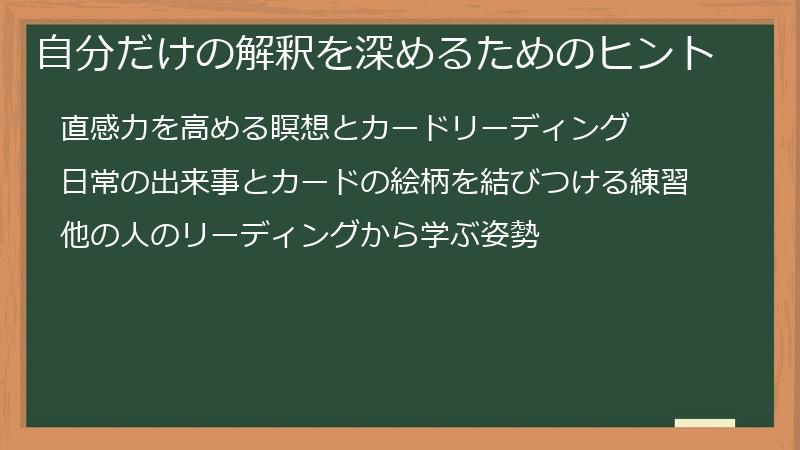 自分だけの解釈を深めるためのヒント

直感力を高める瞑想とカードリーディング

日常の出来事とカードの絵柄を結びつける練習

他の人のリーディングから学ぶ姿勢